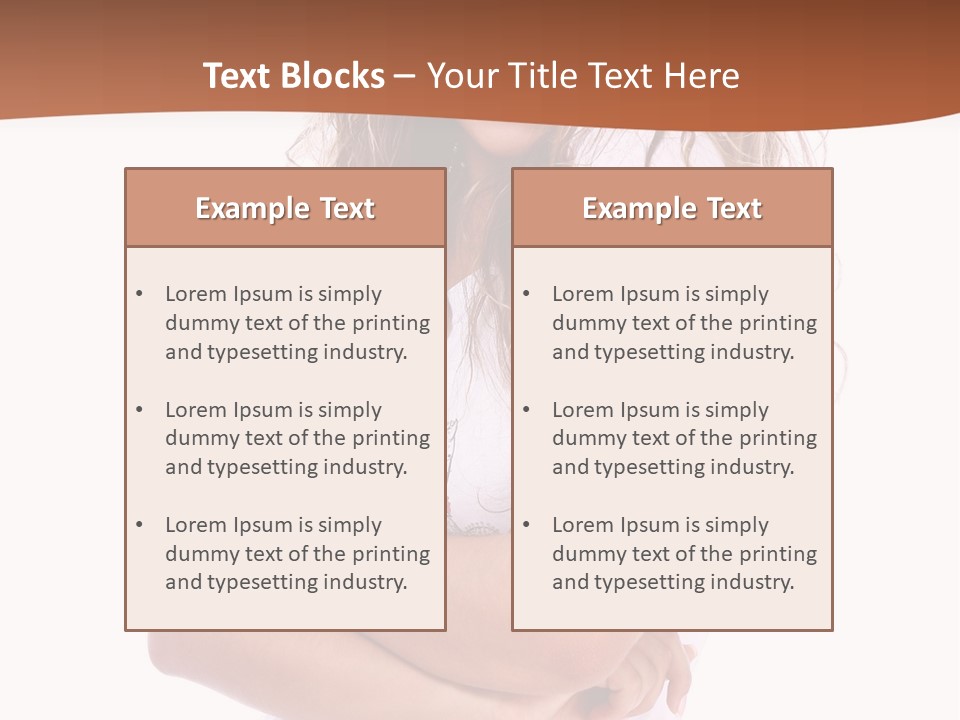 Text Blocks – Your Title Text Here

Example Text

• Lorem Ipsum is simply dummy text of the printing and typesetting industry.

• Lorem Ipsum is simply dummy text of the printing and typesetting industry.

• Lorem Ipsum is simply dummy text of the printing and typesetting industry.

Example Text

• Lorem Ipsum is simply dummy text of the printing and typesetting industry.

• Lorem Ipsum is simply dummy text of the printing and typesetting industry.

• Lorem Ipsum is simply dummy text of the printing and typesetting industry.